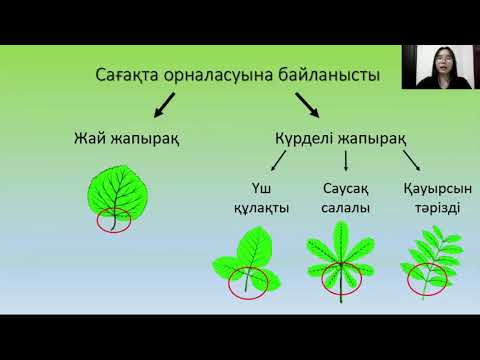 Сағақта орналасуына байланысты

Жай жапырақ

Күрделі жапырақ

Үш құлақты

Саусақ салалы

Қауырсын тәрізді